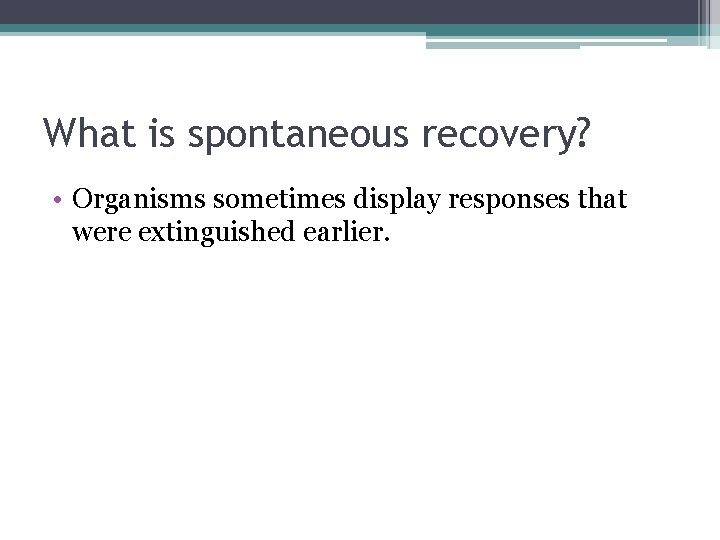 What is spontaneous recovery?

• Organisms sometimes display responses that were extinguished earlier.